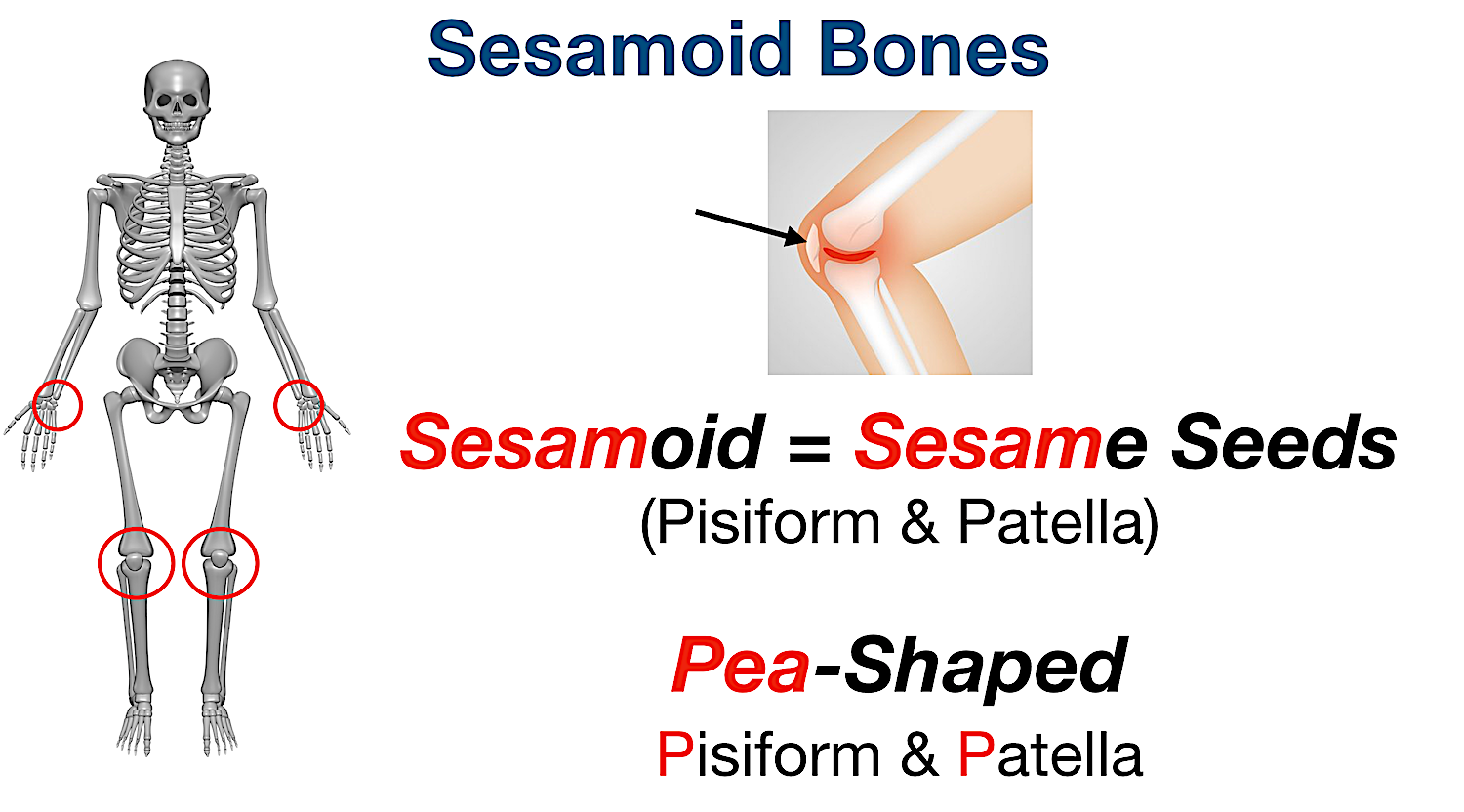 Sesamoid Bones

Sesamoid = Sesame Seeds
(Pisiform & Patella)

Pea-Shaped
Pisiform & Patella